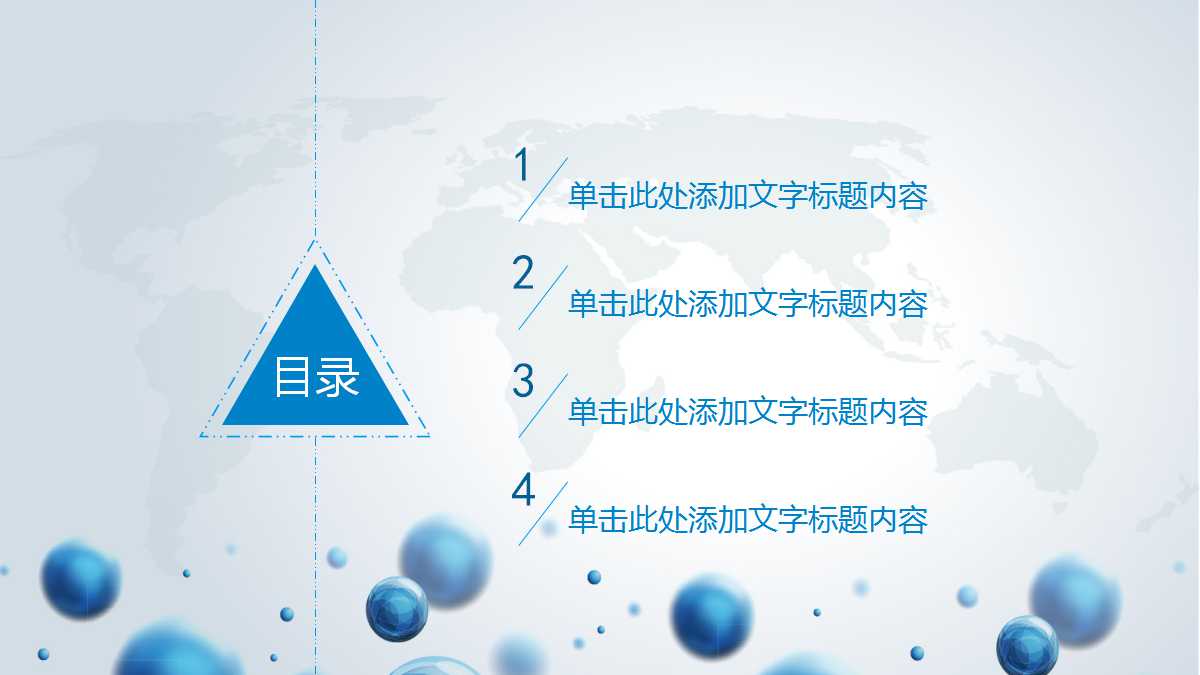 目录

1 单击此处添加文字标题内容

2 单击此处添加文字标题内容

3 单击此处添加文字标题内容

4 单击此处添加文字标题内容